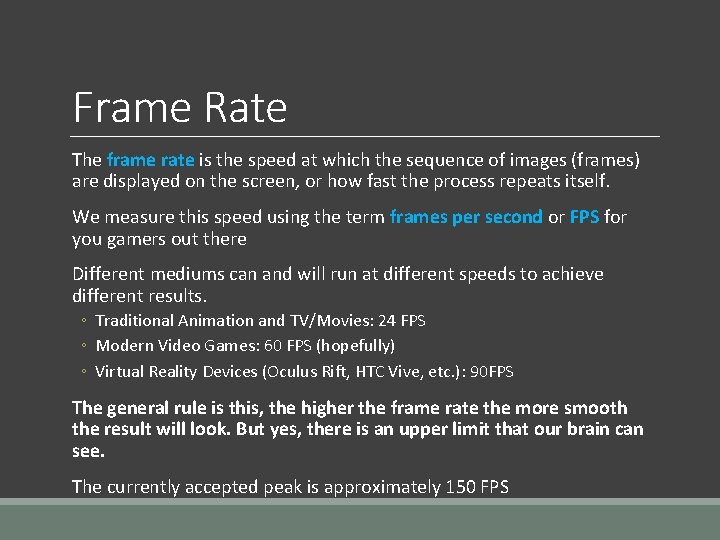 Frame Rate

The frame rate is the speed at which the sequence of images (frames) are displayed on the screen, or how fast the process repeats itself.

We measure this speed using the term frames per second or FPS for you gamers out there

Different mediums can and will run at different speeds to achieve different results.

◦ Traditional Animation and TV/Movies: 24 FPS
◦ Modern Video Games: 60 FPS (hopefully)
◦ Virtual Reality Devices (Oculus Rift, HTC Vive, etc.): 90FPS

The general rule is this, the higher the frame rate the more smooth the result will look. But yes, there is an upper limit that our brain can see.

The currently accepted peak is approximately 150 FPS